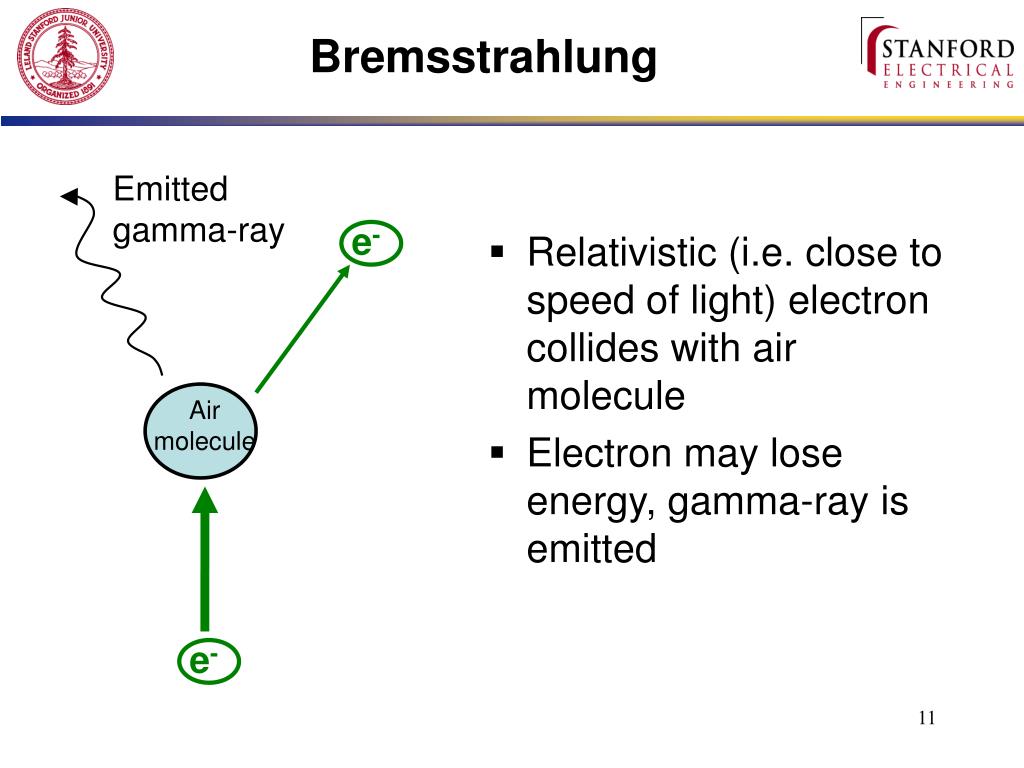 LELAND STANFORD JUNIOR UNIVERSITY ORGANIZED 1891

Bremsstrahlung

STANFORD ELECTRICAL ENGINEERING

Emitted gamma-ray

$e^-$

Air molecule

$e^-$

▪ Relativistic (i.e. close to speed of light) electron collides with air molecule
▪ Electron may lose energy, gamma-ray is emitted

11